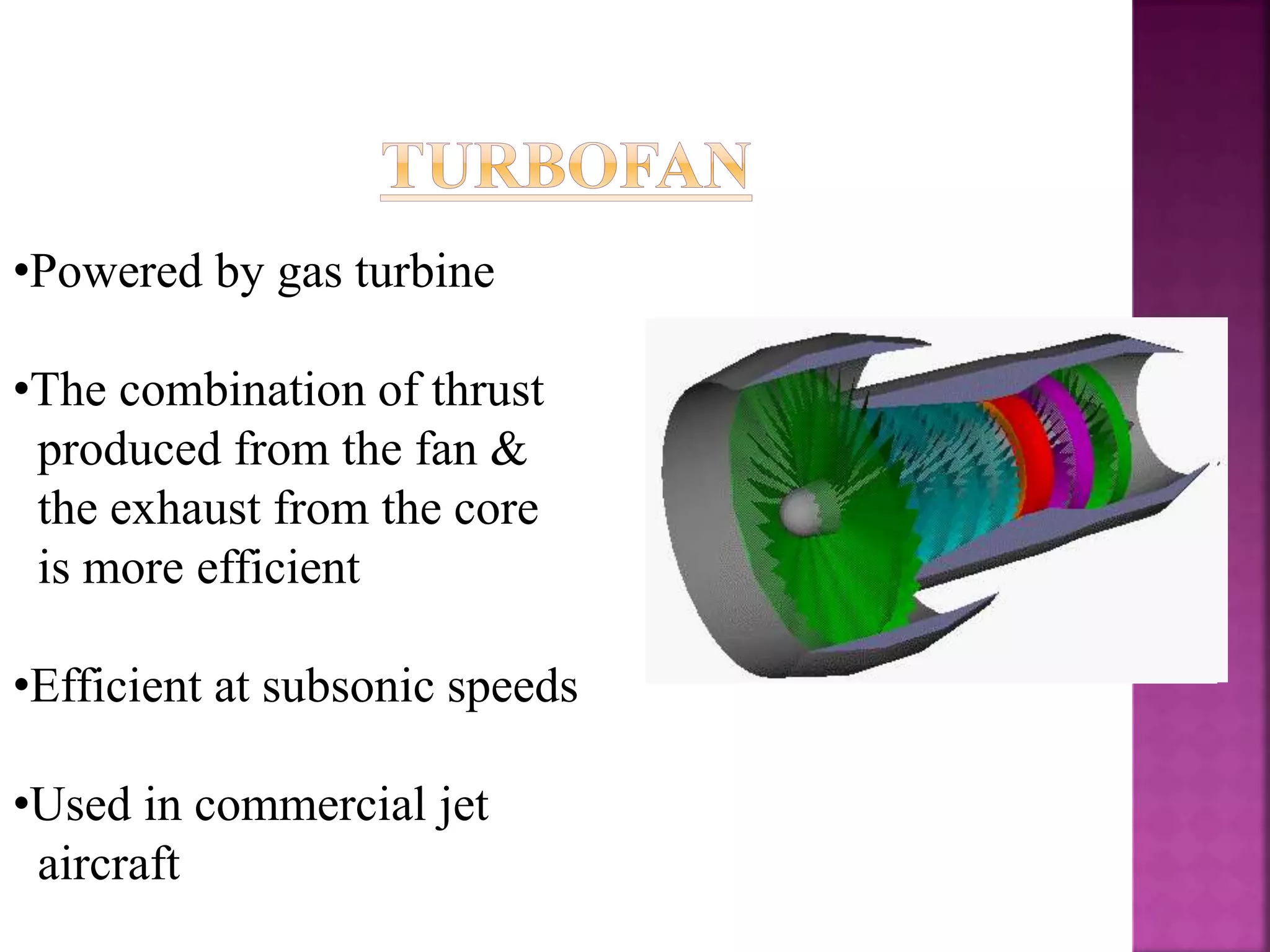 TURBOFAN

•Powered by gas turbine

•The combination of thrust produced from the fan & the exhaust from the core is more efficient

•Efficient at subsonic speeds

•Used in commercial jet aircraft